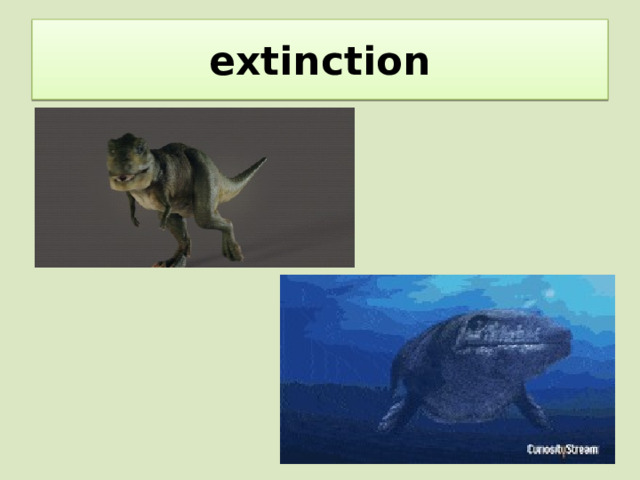 extinction

CuriosityStream